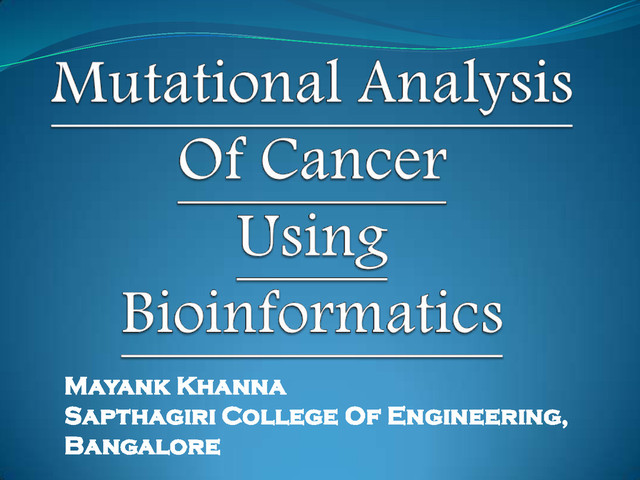 Mutational Analysis Of Cancer Using Bioinformatics

Mayank Khanna
Sapthagiri College Of Engineering, Bangalore